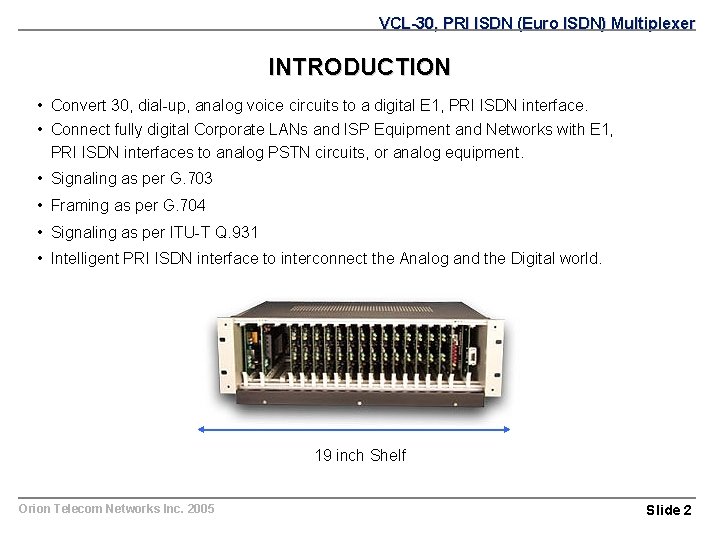 VCL-30, PRI ISDN (Euro ISDN) Multiplexer

INTRODUCTION

• Convert 30, dial-up, analog voice circuits to a digital E1, PRI ISDN interface.
• Connect fully digital Corporate LANs and ISP Equipment and Networks with E1, PRI ISDN interfaces to analog PSTN circuits, or analog equipment.
• Signaling as per G.703
• Framing as per G.704
• Signaling as per ITU-T Q.931
• Intelligent PRI ISDN interface to interconnect the Analog and the Digital world.

19 inch Shelf

Orion Telecom Networks Inc. 2005

Slide 2